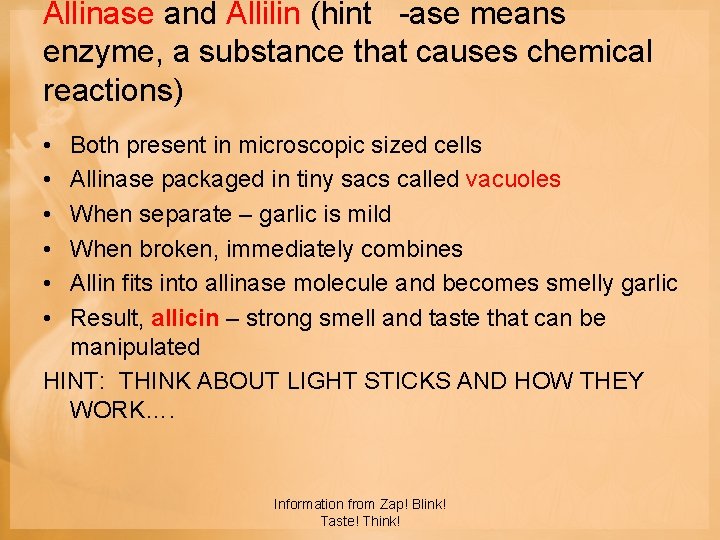 Allinase and Allilin (hint -ase means enzyme, a substance that causes chemical reactions)

• Both present in microscopic sized cells
• Allinase packaged in tiny sacs called vacuoles
• When separate – garlic is mild
• When broken, immediately combines
• Allin fits into allinase molecule and becomes smelly garlic
• Result, allicin – strong smell and taste that can be manipulated

HINT: THINK ABOUT LIGHT STICKS AND HOW THEY WORK....

Information from Zap! Blink! Taste! Think!